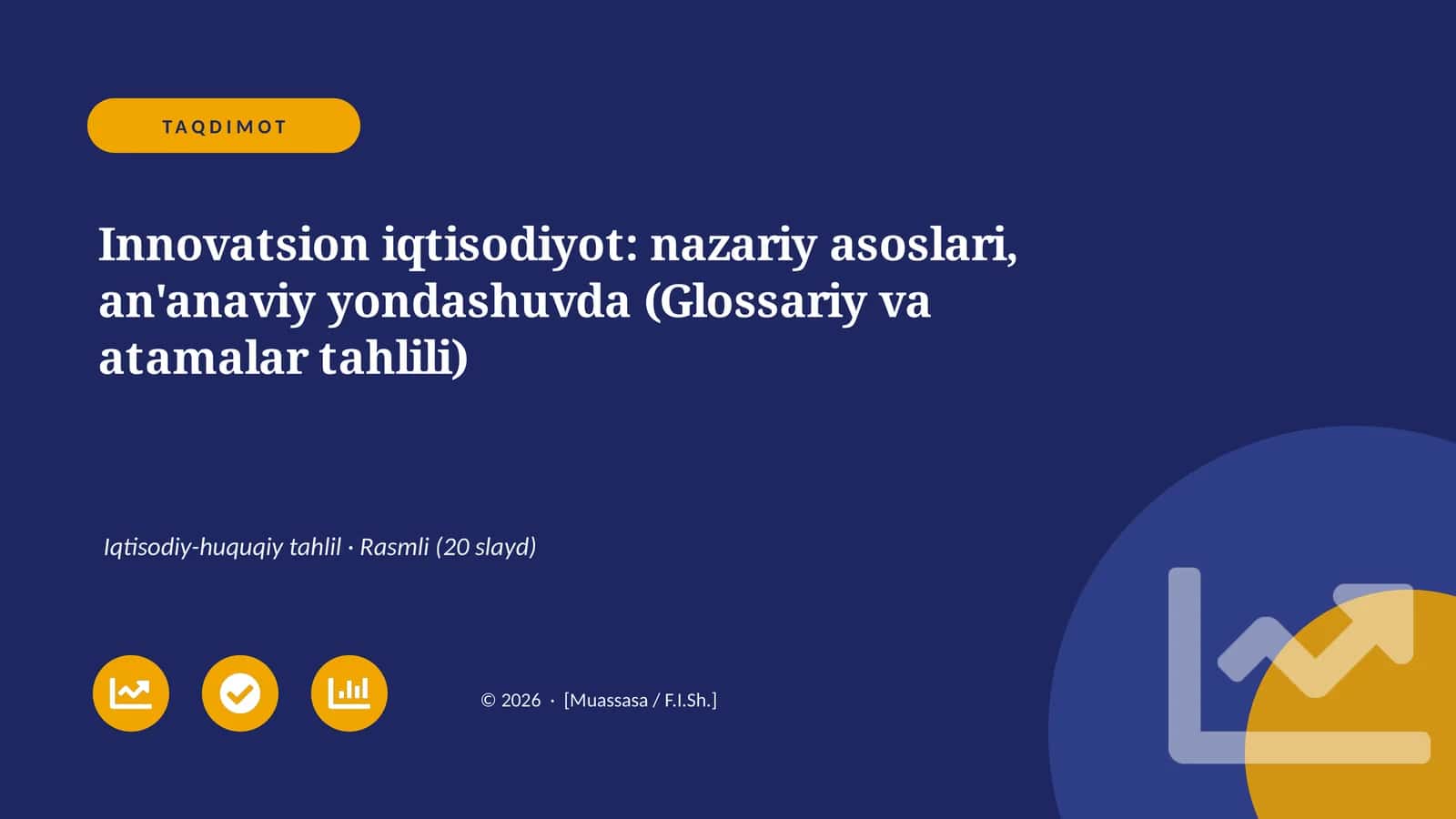 TAQDIMOT

Innovatsion iqtisodiyot: nazariy asoslari, an'anaviy yondashuvda (Glossariy va atamalar tahlili)

Iqtisodiy-huquqiy tahlil · Rasmli (20 slayd)

© 2026 · [Muassasa / F.I.Sh.]